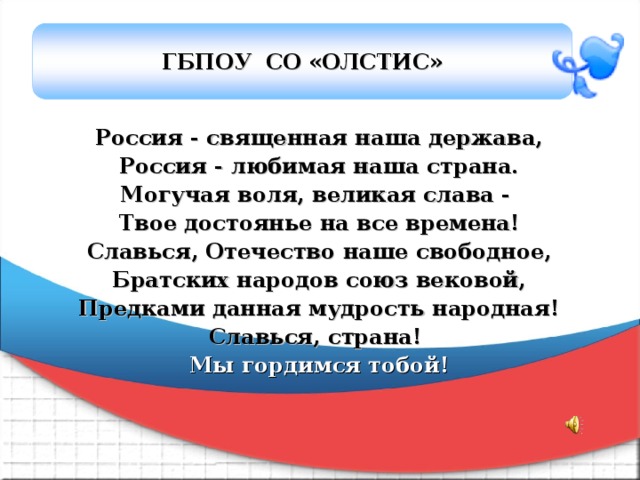 ГБПОУ СО «ОЛСТИС»

Россия - священная наша держава,
Россия - любимая наша страна.
Могучая воля, великая слава -
Твое достоянье на все времена!
Славься, Отечество наше свободное,
Братских народов союз вековой,
Предками данная мудрость народная!
Славься, страна!
Мы гордимся тобой!